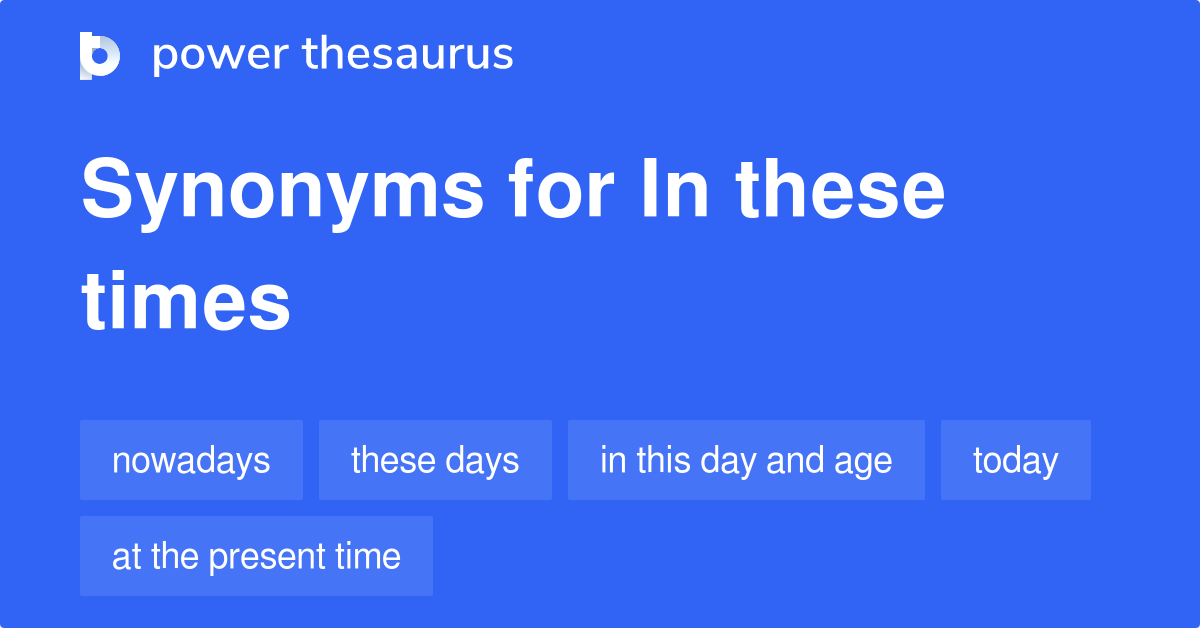 power thesaurus

Synonyms for In these times

nowadays

these days

in this day and age

today

at the present time